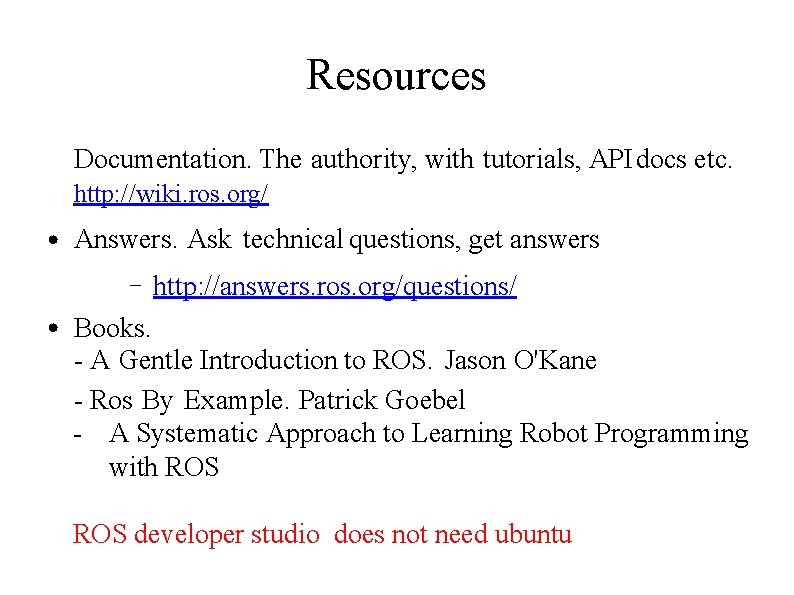 Resources

Documentation. The authority, with tutorials, API docs etc.
http://wiki.ros.org/

• Answers. Ask technical questions, get answers

– http://answers.ros.org/questions/

• Books.
- A Gentle Introduction to ROS. Jason O'Kane

- Ros By Example. Patrick Goebel
- A Systematic Approach to Learning Robot Programming with ROS

ROS developer studio does not need ubuntu